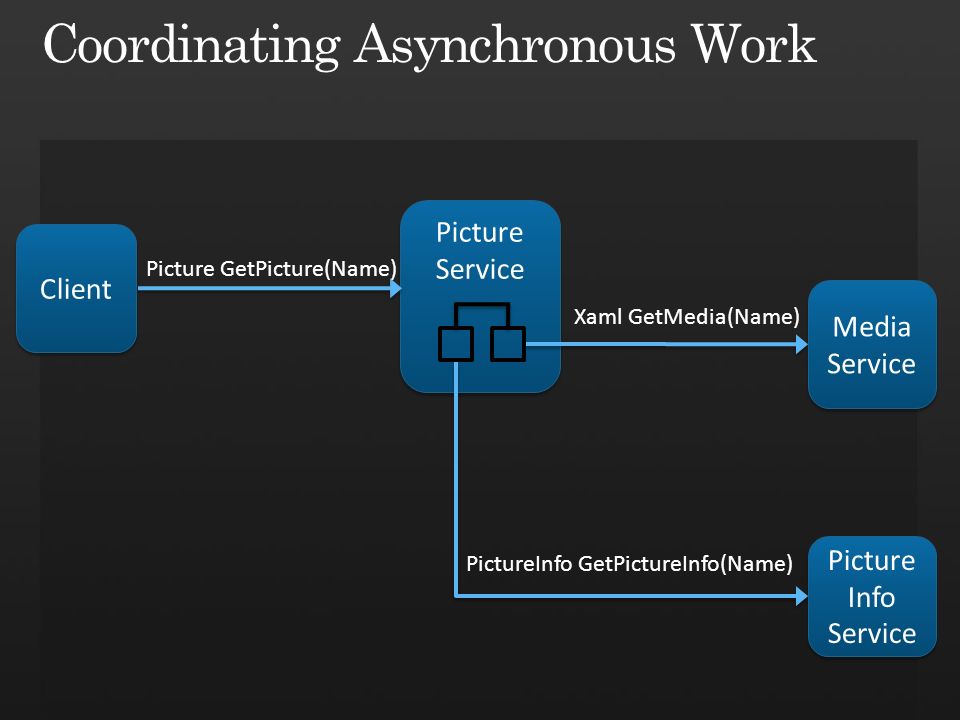 Coordinating Asynchronous Work

Client

Picture GetPicture(Name)

Picture Service

Xaml GetMedia(Name)

Media Service

PictureInfo GetPictureInfo(Name)

Picture Info Service